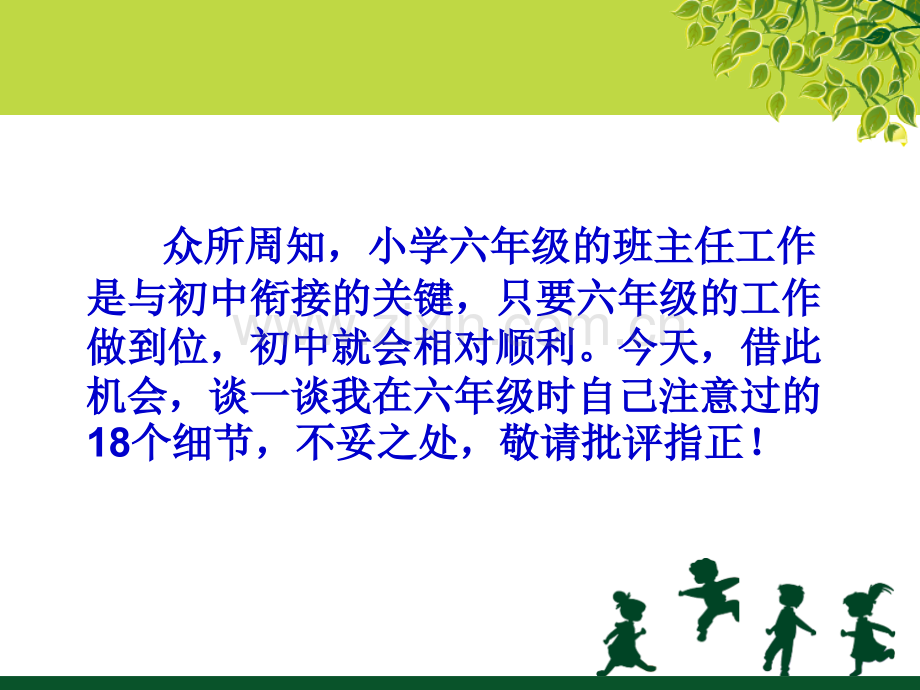 众所周知，小学六年级的班主任工作是与初中衔接的关键，只要六年级的工作做到位，初中就会相对顺利。今天，借此机会，谈一谈我在六年级时自己注意过的18个细节，不妥之处，敬请批评指正！

www.zixin.com.cn